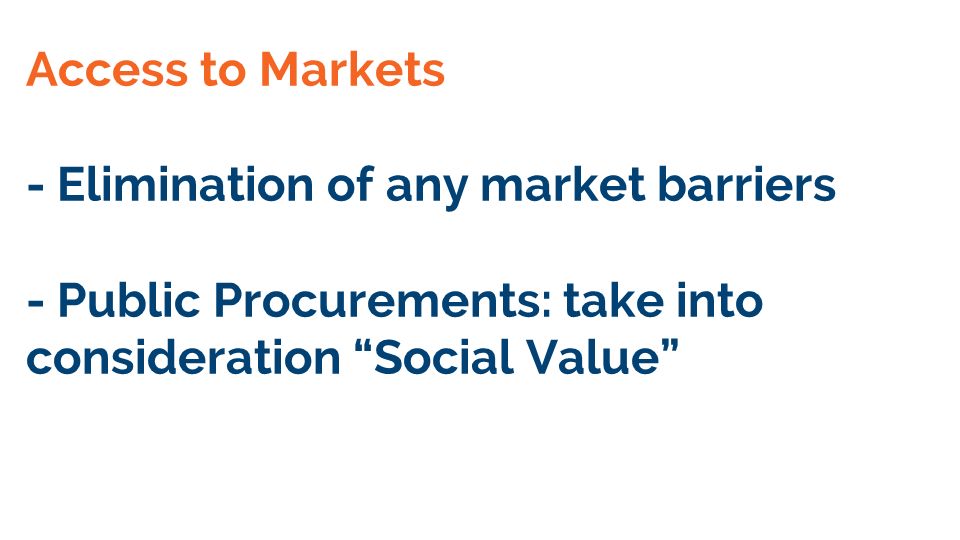 Access to Markets

- Elimination of any market barriers

- Public Procurements: take into consideration “Social Value”